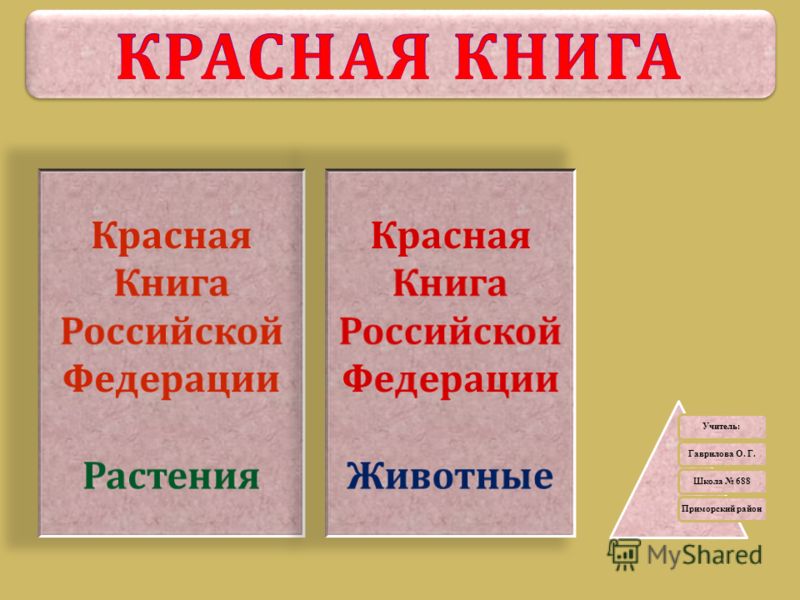 КРАСНАЯ КНИГА

Красная Книга Российской Федерации

Растения

Красная Книга Российской Федерации

Животные

Учитель:

Гаврилова О. Г.

Школа № 688

Приморский район

MyShared